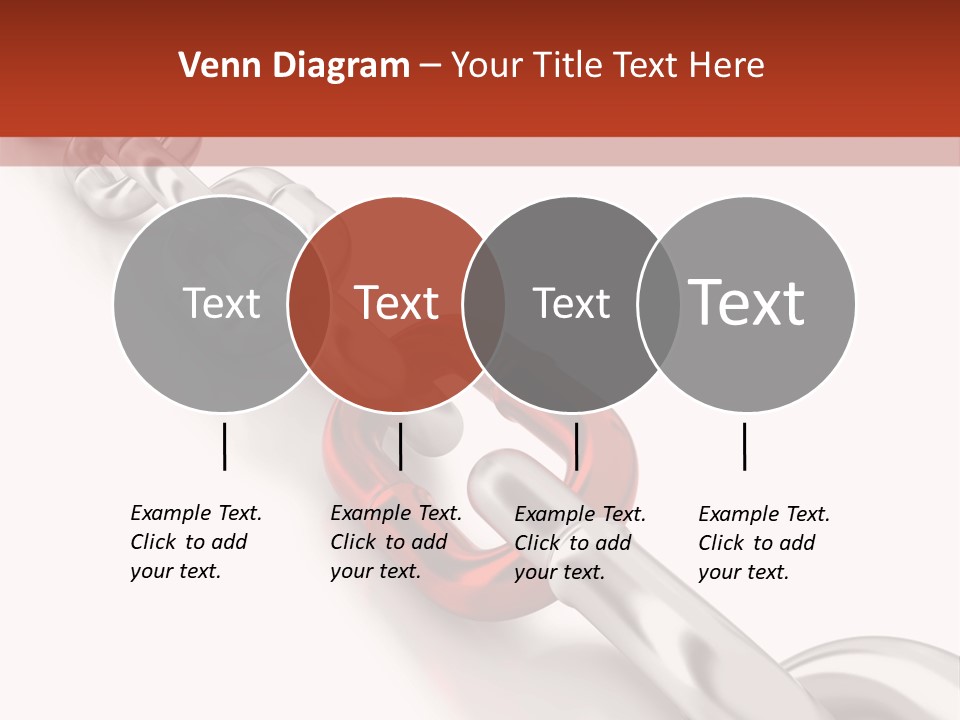 Venn Diagram – Your Title Text Here

Text

Text

Text

Text

Example Text. Click to add your text.

Example Text. Click to add your text.

Example Text. Click to add your text.

Example Text. Click to add your text.